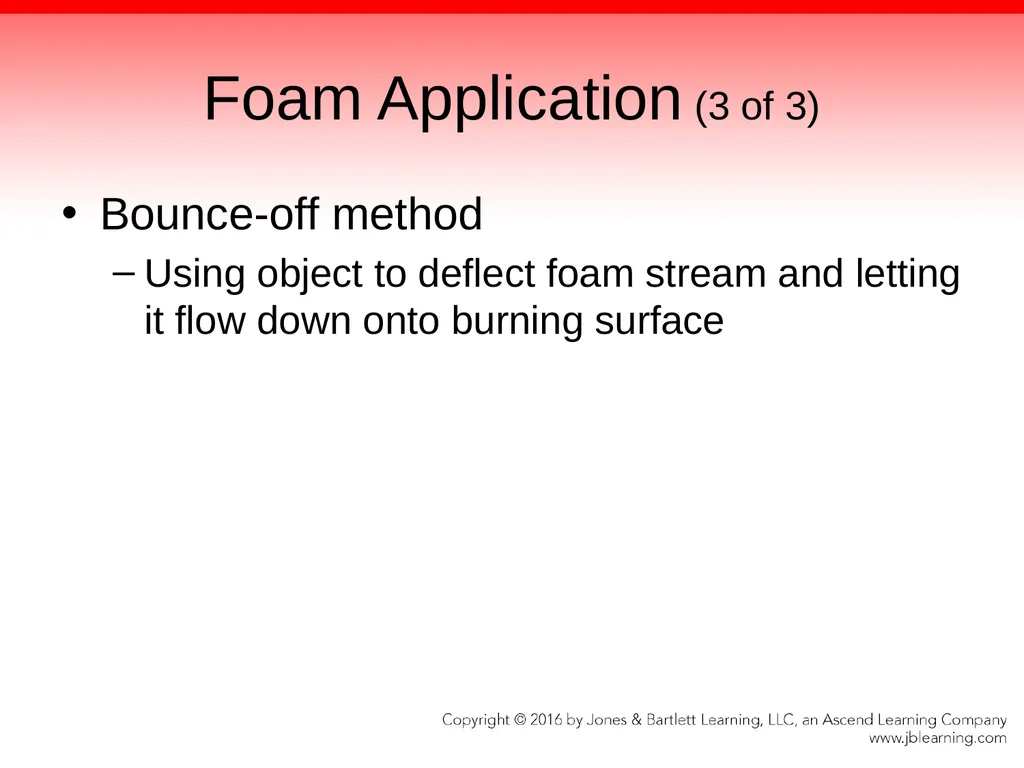 Foam Application (3 of 3)

• Bounce-off method
– Using object to deflect foam stream and letting it flow down onto burning surface

Copyright © 2016 by Jones & Bartlett Learning, LLC, an Ascend Learning Company
www.jblearning.com